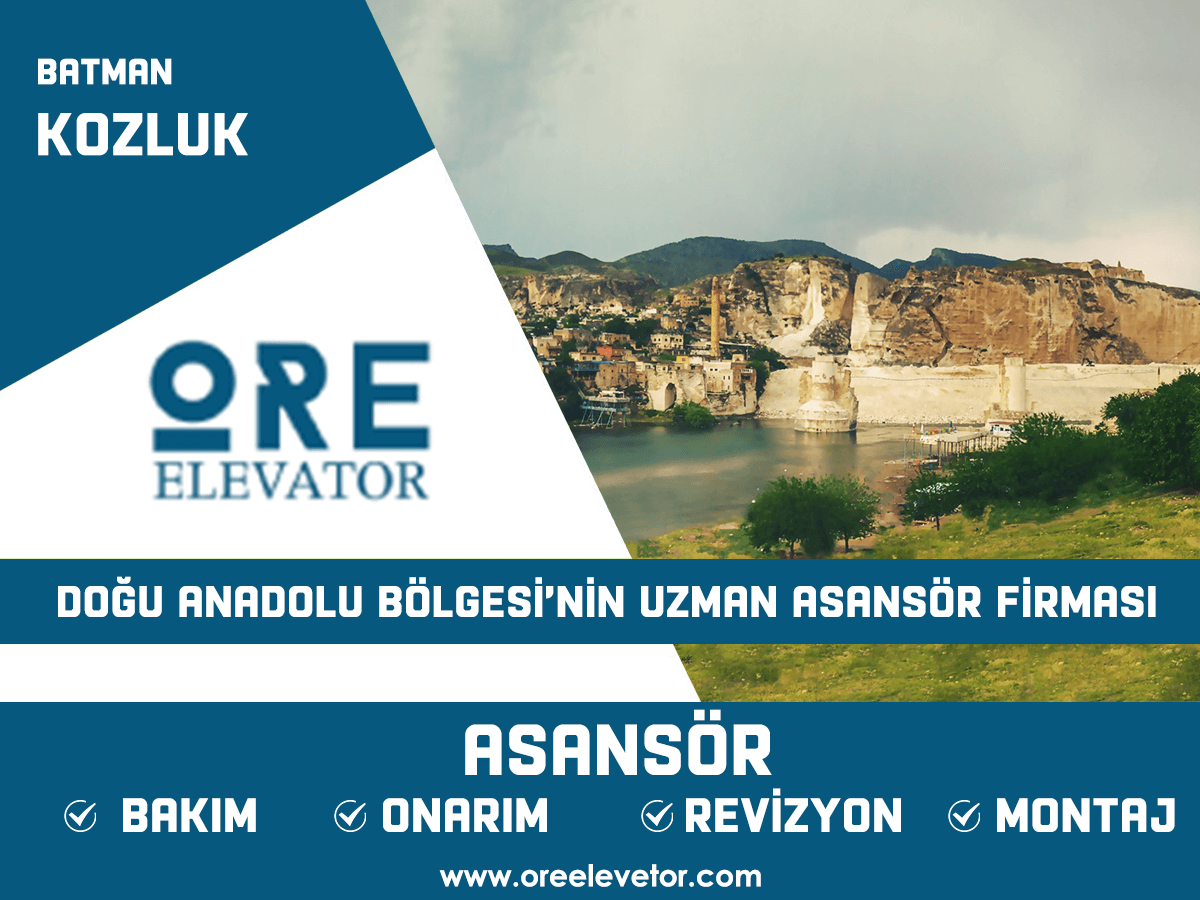 BATMAN
KOZLUK

ORE
ELEVATOR

DOĞU ANADOLU BÖLGESİ'NİN UZMAN ASANSÖR FİRMASI

ASANSÖR
BAKIM ONARIM REVİZYON MONTAJ

www.oreelevetor.com